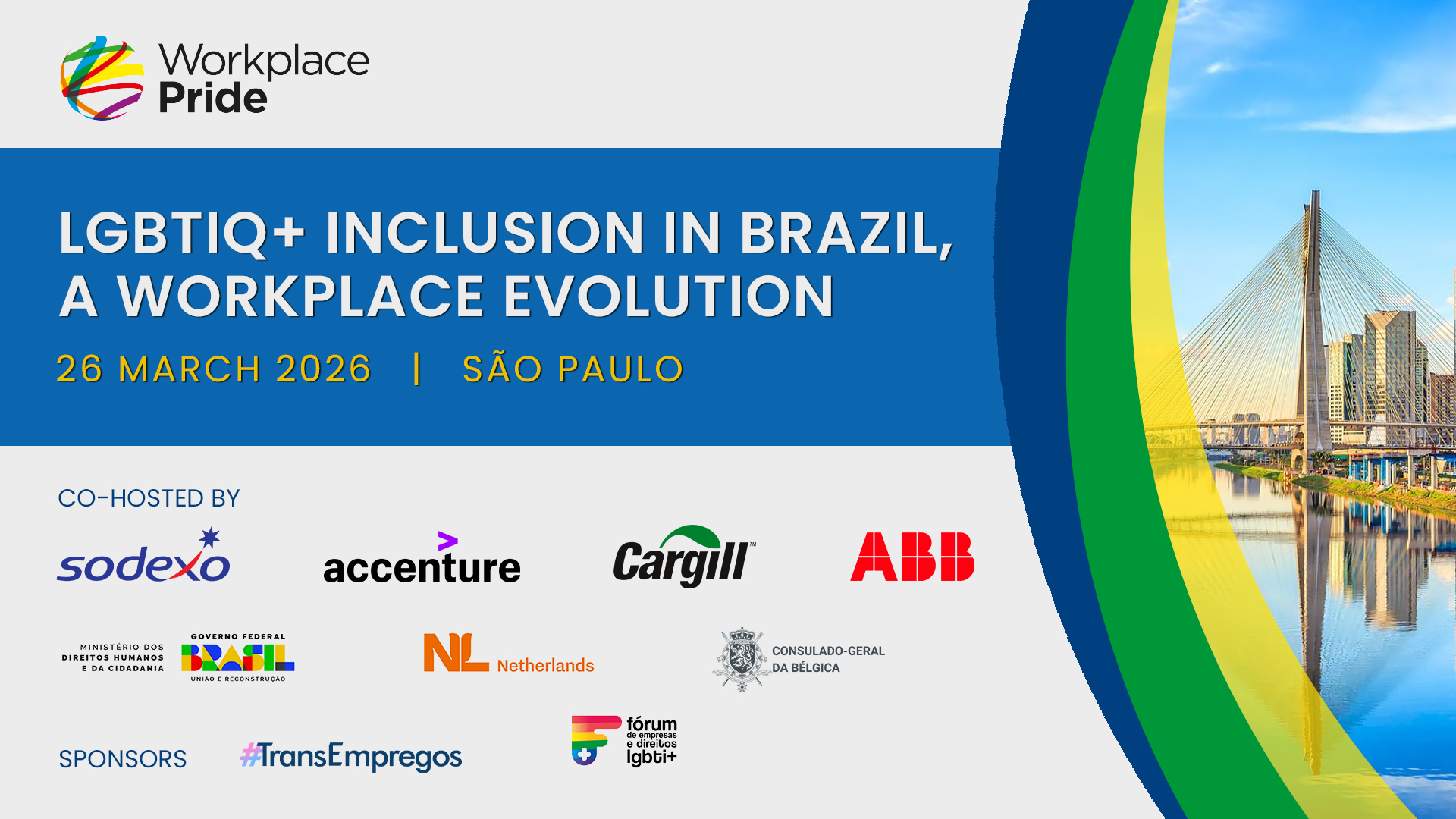 Workplace Pride

LGBTIQ+ INCLUSION IN BRAZIL, A WORKPLACE EVOLUTION

26 MARCH 2026 | SÃO PAULO

CO-HOSTED BY

sodexo

accenture

Cargill™

ABB

MINISTÉRIO DOS DIREITOS HUMANOS E DA CIDADANIA

GOVERNO FEDERAL BRASIL UNIÃO E RECONSTRUÇÃO

NL Netherlands

CONSULADO-GERAL DA BÉLGICA

SPONSORS

#TransEmpregos

fórum de empresas e direitos lgbti+